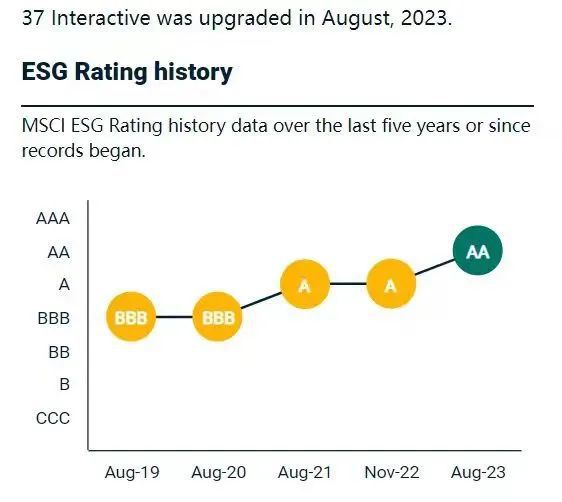 37 Interactive was upgraded in August, 2023.

ESG Rating history

MSCI ESG Rating history data over the last five years or since records began.

AAA
AA
A
BBB
BB
B
CCC

BBB
BBB
A
A
AA

Aug-19
Aug-20
Aug-21
Nov-22
Aug-23